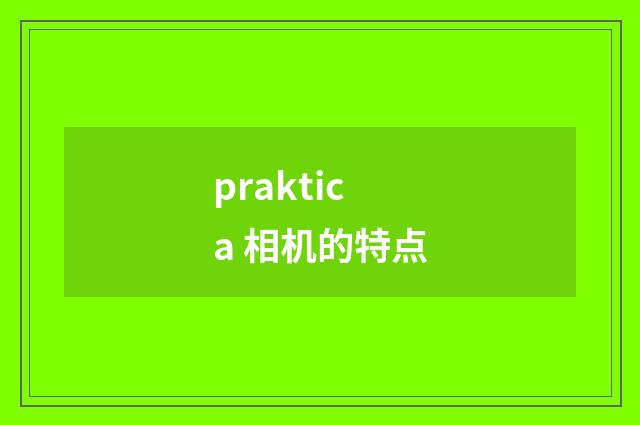 praktica 相机的特点